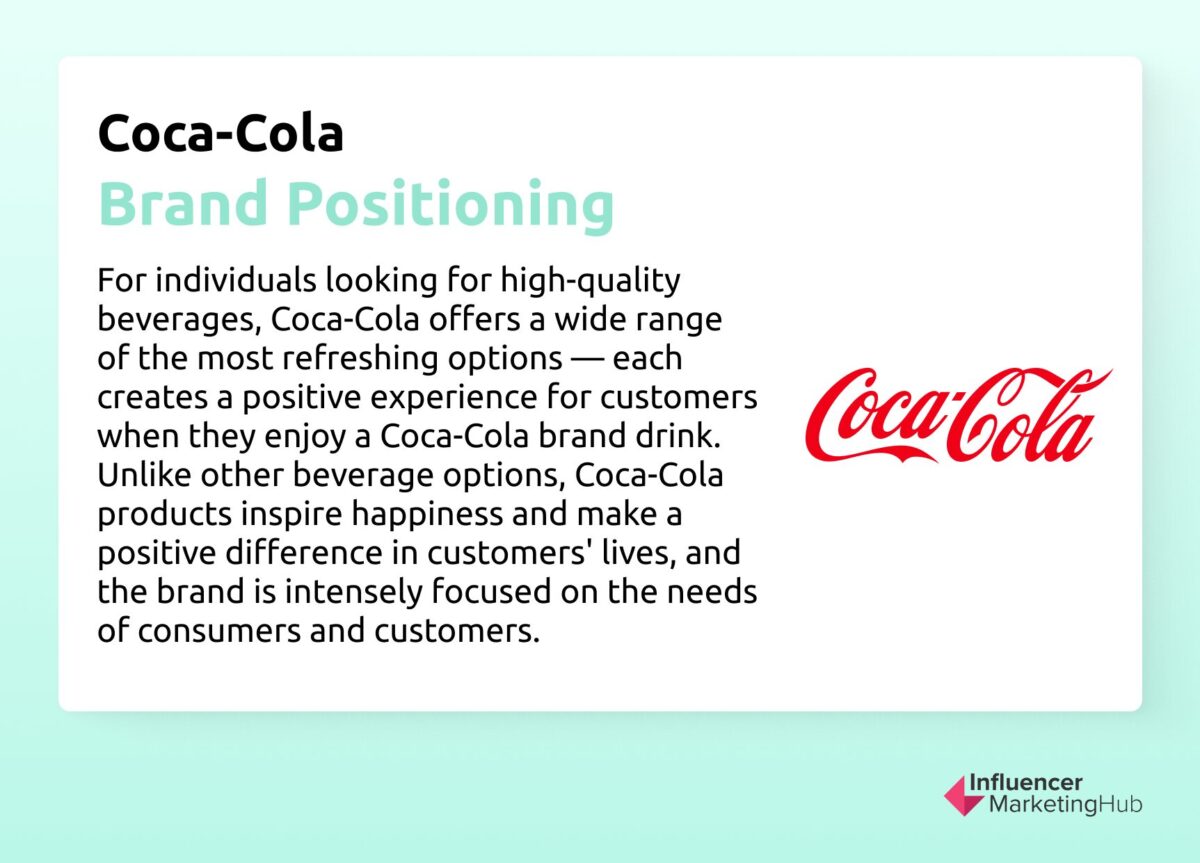 Coca-Cola
Brand Positioning

For individuals looking for high-quality beverages, Coca-Cola offers a wide range of the most refreshing options — each creates a positive experience for customers when they enjoy a Coca-Cola brand drink. Unlike other beverage options, Coca-Cola products inspire happiness and make a positive difference in customers' lives, and the brand is intensely focused on the needs of consumers and customers.

Coca-Cola

Influencer MarketingHub